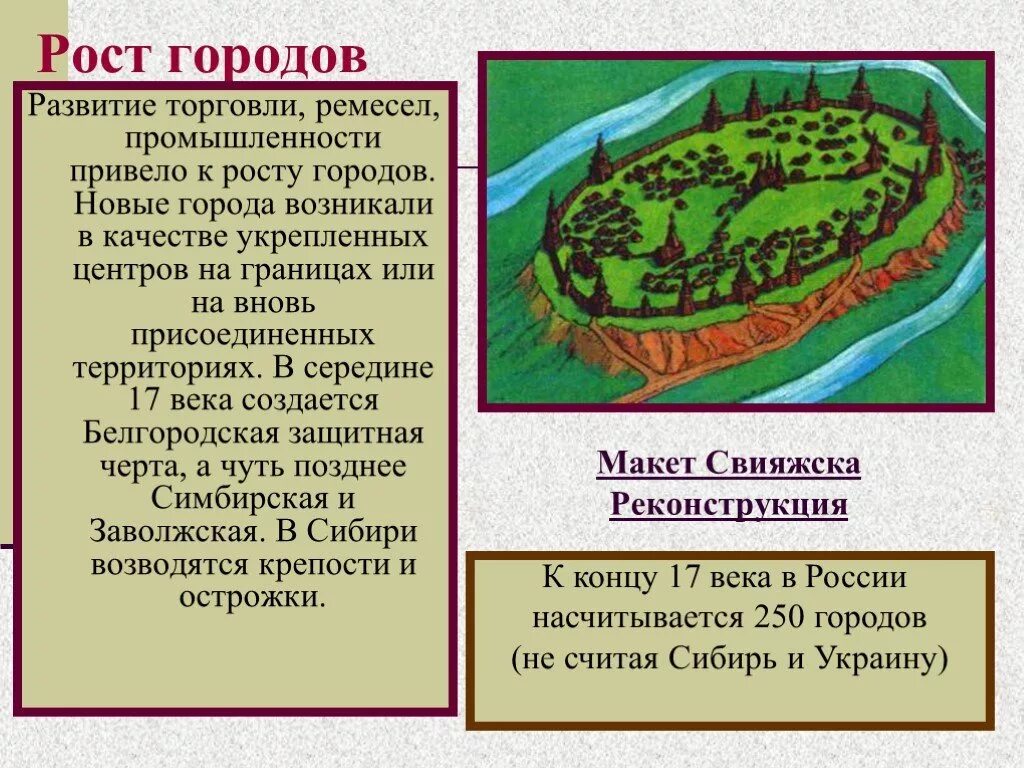 Рост городов

Развитие торговли, ремесел, промышленности привело к росту городов. Новые города возникали в качестве укрепленных центров на границах или на вновь присоединенных территориях. В середине 17 века создается Белгородская защитная черта, а чуть позднее Симбирская и Заволжская. В Сибири возводятся крепости и острожки.

Макет Свияжска
Реконструкция

К концу 17 века в России насчитывается 250 городов (не считая Сибирь и Украину)